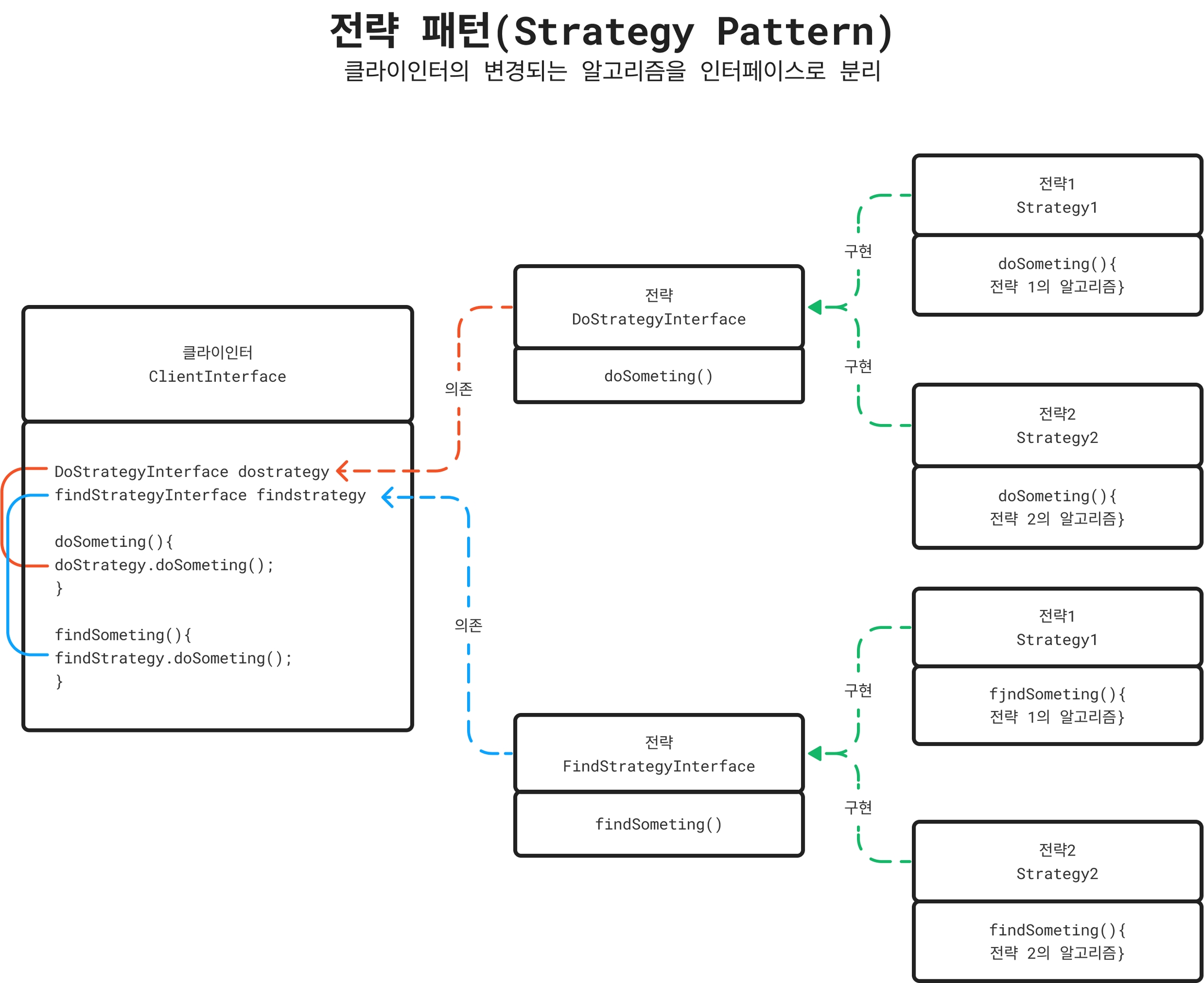 전략 패턴(Strategy Pattern)

클라이인터의 변경되는 알고리즘을 인터페이스로 분리

클라이인터
ClientInterface

DoStrategyInterface dostrategy
findStrategyInterface findstrategy

doSometing(){
doStrategy.doSometing();
}

findSometing(){
findStrategy.doSometing();
}

의존

전략
DoStrategyInterface

doSometing()

의존

전략
FindStrategyInterface

findSometing()

구현

구현

전략1
Strategy1

doSometing(){
전략 1의 알고리즘}

전략2
Strategy2

doSometing(){
전략 2의 알고리즘}

구현

구현

전략1
Strategy1

fjndSometing(){
전략 1의 알고리즘}

전략2
Strategy2

findSometing(){
전략 2의 알고리즘}